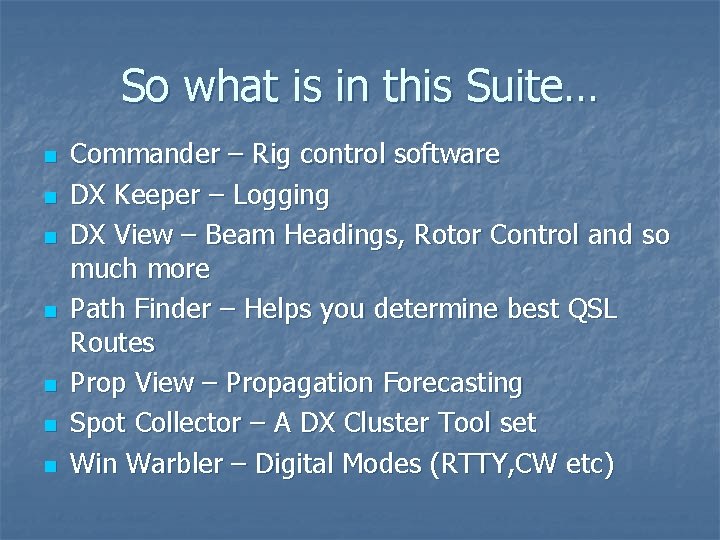 So what is in this Suite…

- Commander – Rig control software
- DX Keeper – Logging
- DX View – Beam Headings, Rotor Control and so much more
- Path Finder – Helps you determine best QSL Routes
- Prop View – Propagation Forecasting
- Spot Collector – A DX Cluster Tool set
- Win Warbler – Digital Modes (RTTY,CW etc)